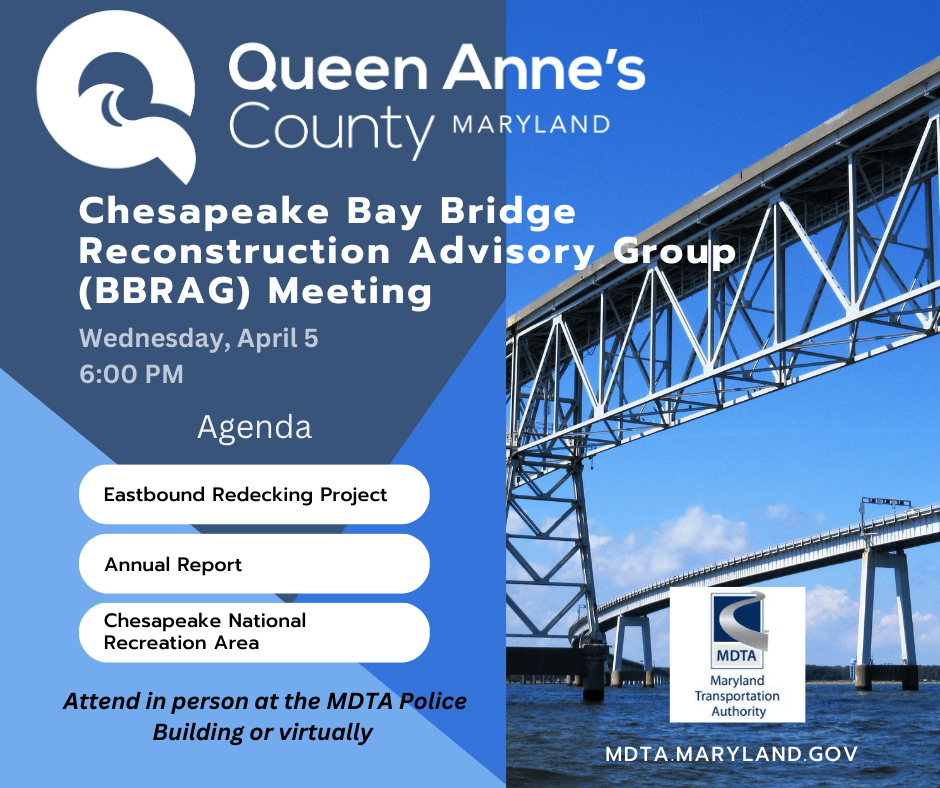 Queen Anne's County MARYLAND

Chesapeake Bay Bridge Reconstruction Advisory Group (BBRAG) Meeting

Wednesday, April 5
6:00 PM

Agenda

Eastbound Redecking Project

Annual Report

Chesapeake National Recreation Area

Attend in person at the MDTA Police Building or virtually

MDTA
Maryland Transportation Authority

MDTA.MARYLAND.GOV